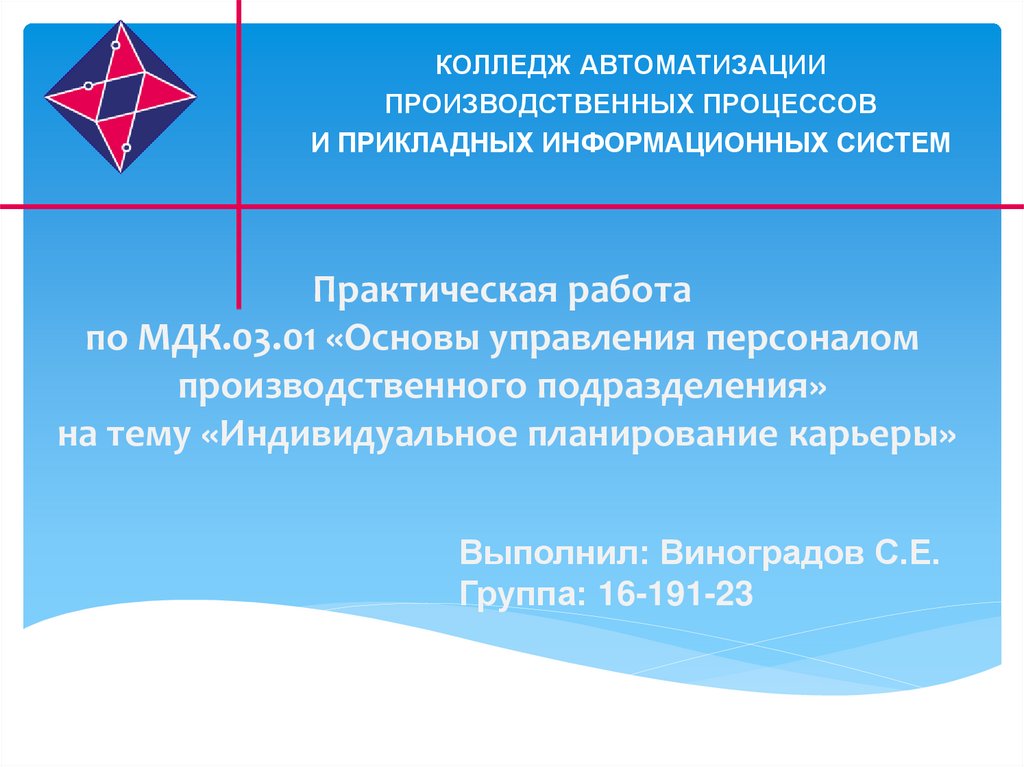 КОЛЛЕДЖ АВТОМАТИЗАЦИИ ПРОИЗВОДСТВЕННЫХ ПРОЦЕССОВ И ПРИКЛАДНЫХ ИНФОРМАЦИОННЫХ СИСТЕМ

Практическая работа по МДК.03.01 «Основы управления персоналом производственного подразделения» на тему «Индивидуальное планирование карьеры»

Выполнил: Виноградов С.Е.
Группа: 16-191-23